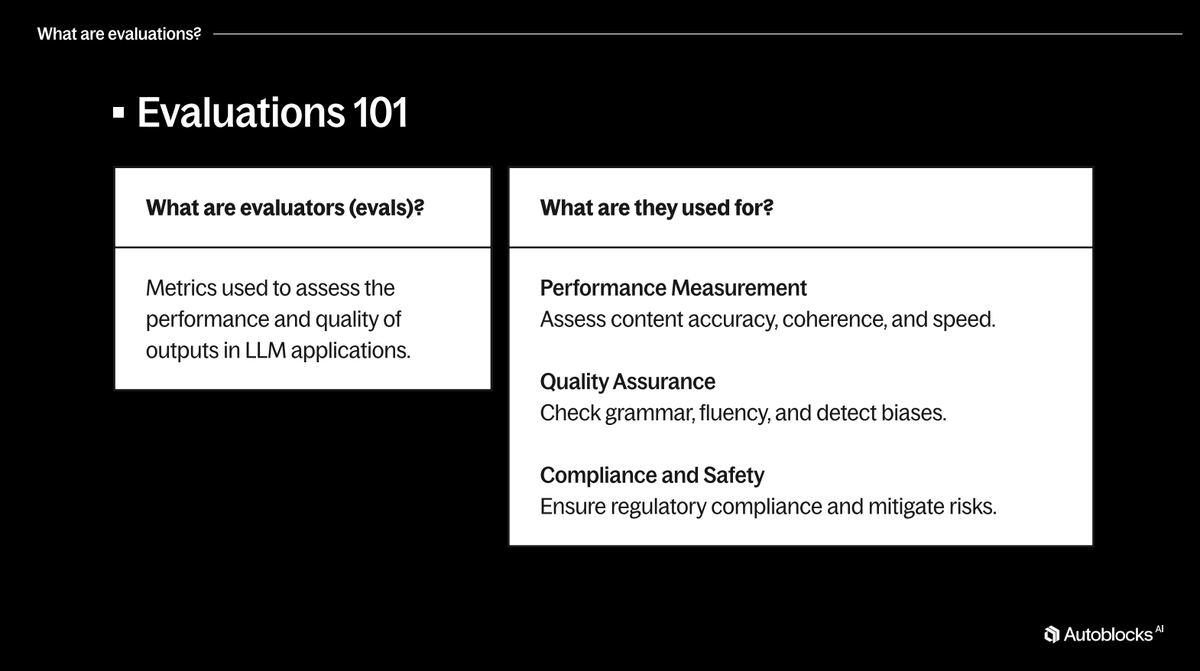 What are evaluations?

▪ Evaluations 101

What are evaluators (evals)?

Metrics used to assess the performance and quality of outputs in LLM applications.

What are they used for?

Performance Measurement
Assess content accuracy, coherence, and speed.

Quality Assurance
Check grammar, fluency, and detect biases.

Compliance and Safety
Ensure regulatory compliance and mitigate risks.

Autoblocks AI